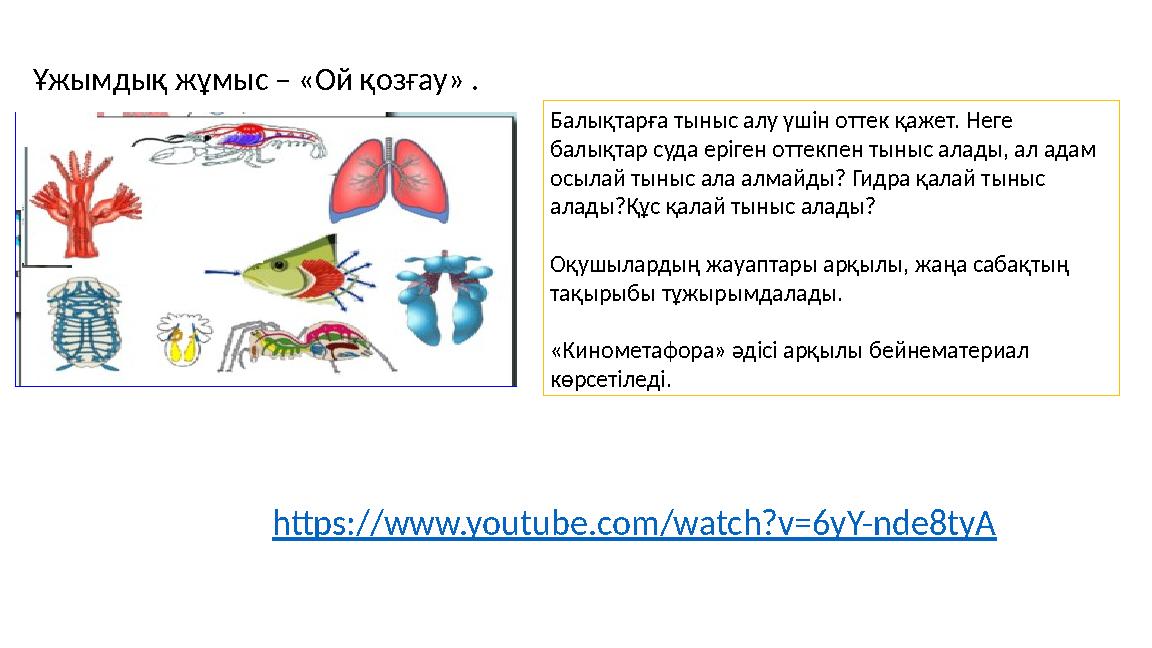 Ұжымдық жұмыс – «Ой қозғау» .

Балықтарға тыныс алу үшін оттек қажет. Неге балықтар суда еріген оттекпен тыныс алады, ал адам осылай тыныс ала алмайды? Гидра қалай тыныс алады?Құс қалай тыныс алады?

Оқушылардың жауаптары арқылы, жаңа сабақтың тақырыбы тұжырымдалады.

«Кинометафора» әдісі арқылы бейнематериал көрсетіледі.

https://www.youtube.com/watch?v=6yY-nde8tyA